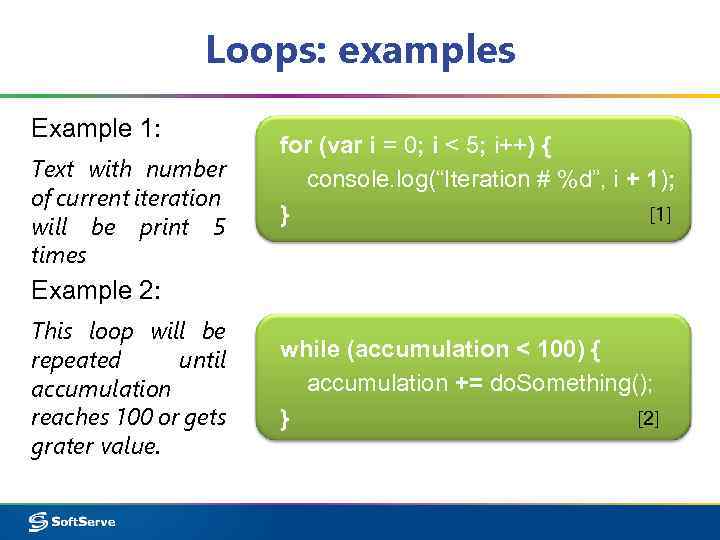 Loops: examples

Example 1:

Text with number of current iteration will be print 5 times

for (var i = 0; i < 5; i++) {
console.log(“Iteration # %d”, i + 1);
}
[1]

Example 2:

This loop will be repeated until accumulation reaches 100 or gets grater value.

while (accumulation < 100) {
accumulation += doSomething();
}
[2]

SoftServe